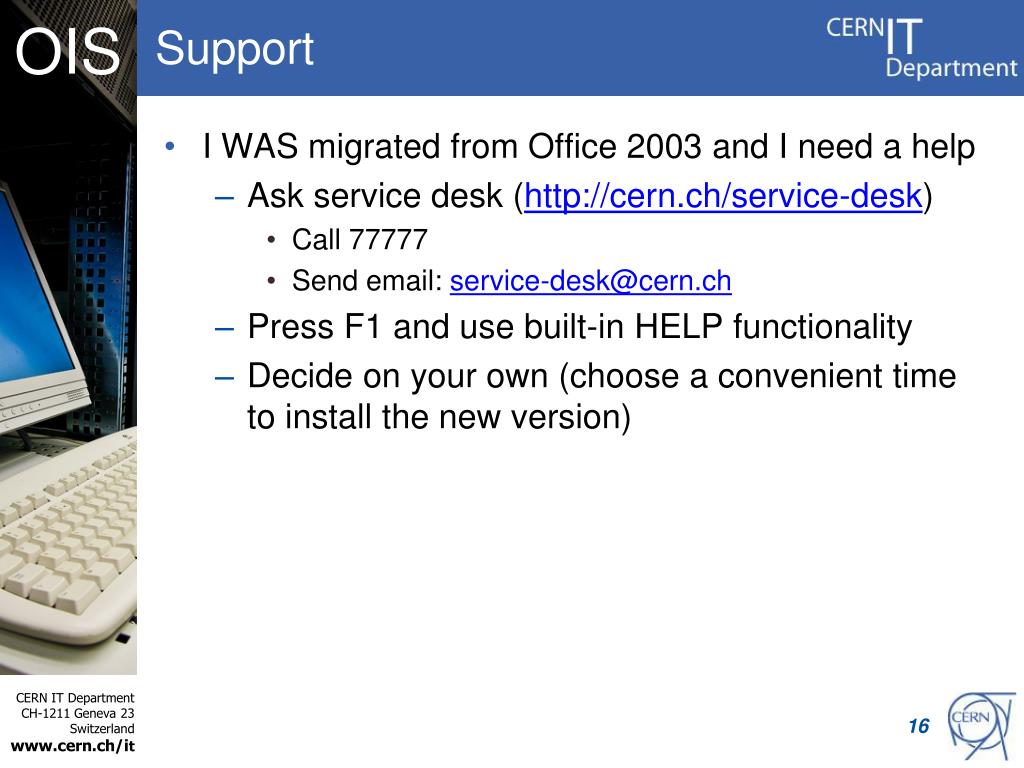 OIS Support

CERN IT Department

• I WAS migrated from Office 2003 and I need a help
– Ask service desk (http://cern.ch/service-desk)
• Call 77777
• Send email: service-desk@cern.ch
– Press F1 and use built-in HELP functionality
– Decide on your own (choose a convenient time to install the new version)

CERN IT Department
CH-1211 Geneva 23
Switzerland
www.cern.ch/it

16

CERN